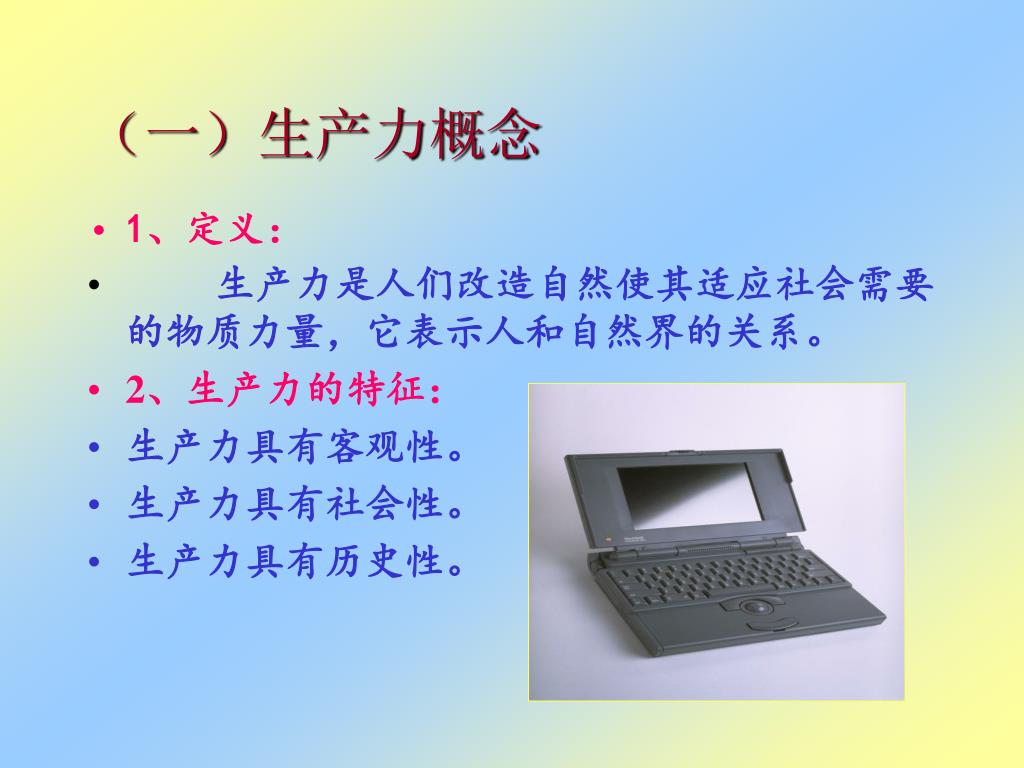 （一）生产力概念

• 1、定义：

• 生产力是人们改造自然使其适应社会需要的物质力量，它表示人和自然界的关系。

• 2、生产力的特征：

• 生产力具有客观性。

• 生产力具有社会性。

• 生产力具有历史性。